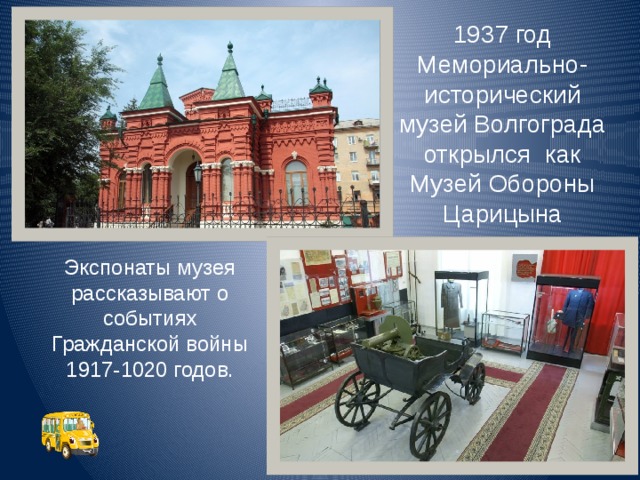 1937 год Мемориально-исторический музей Волгограда открылся как Музей Обороны Царицына

Экспонаты музея рассказывают о событиях Гражданской войны 1917-1020 годов.